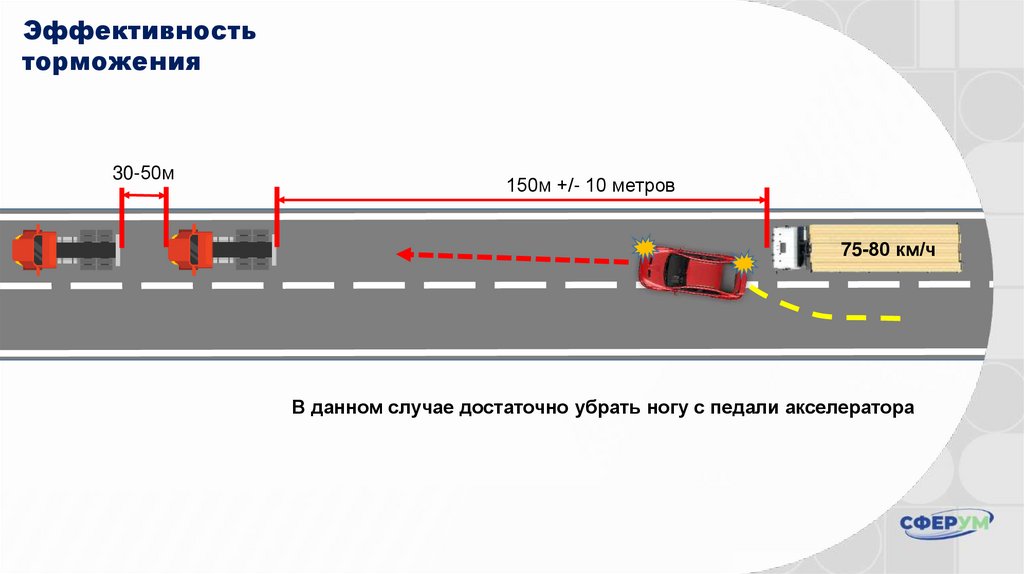 Эффективность торможения

30-50м

150м +/- 10 метров

75-80 км/ч

В данном случае достаточно убрать ногу с педали акселератора

СФЕРУМ